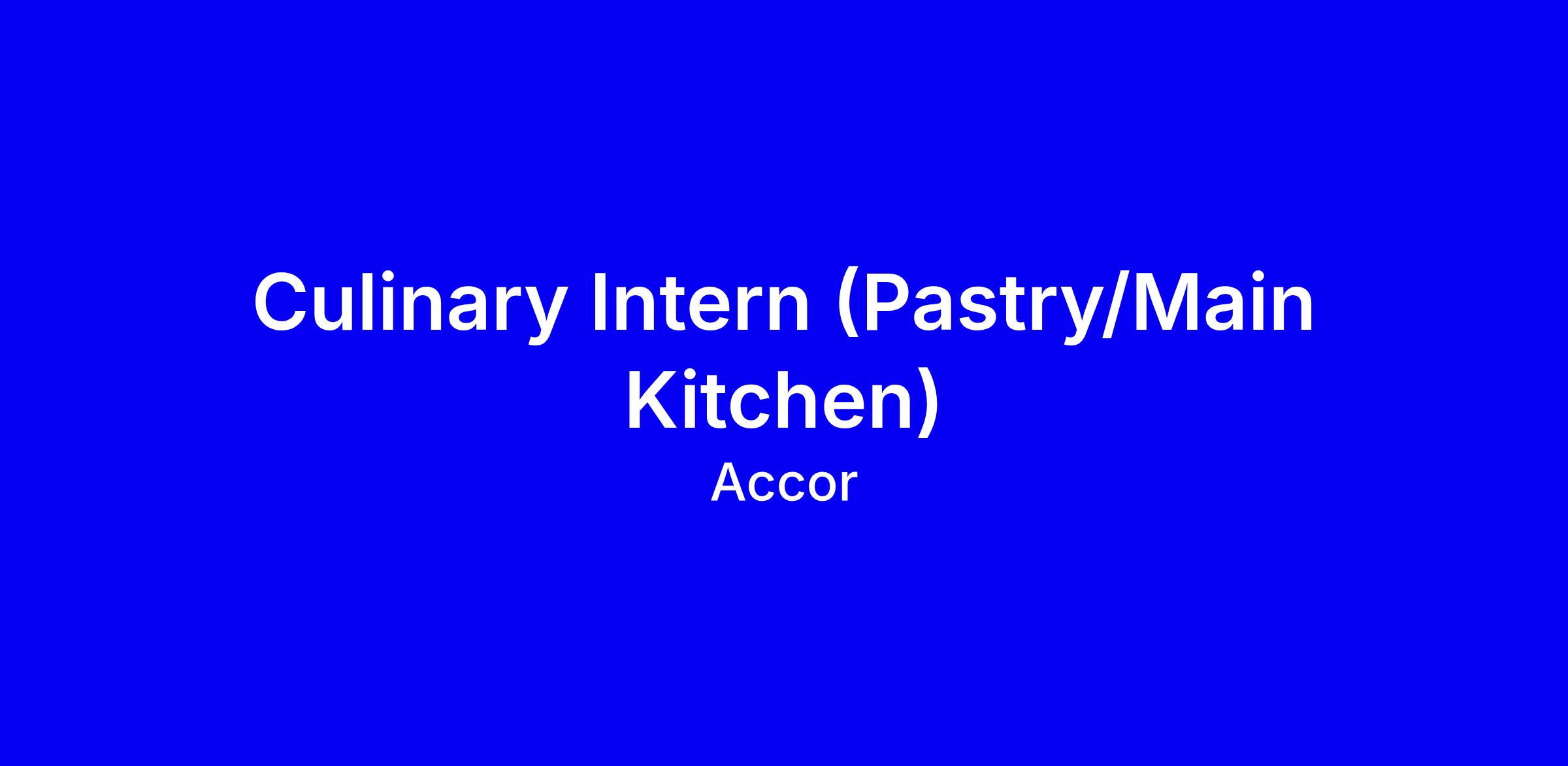 Culinary Intern (Pastry/Main Kitchen)

Accor